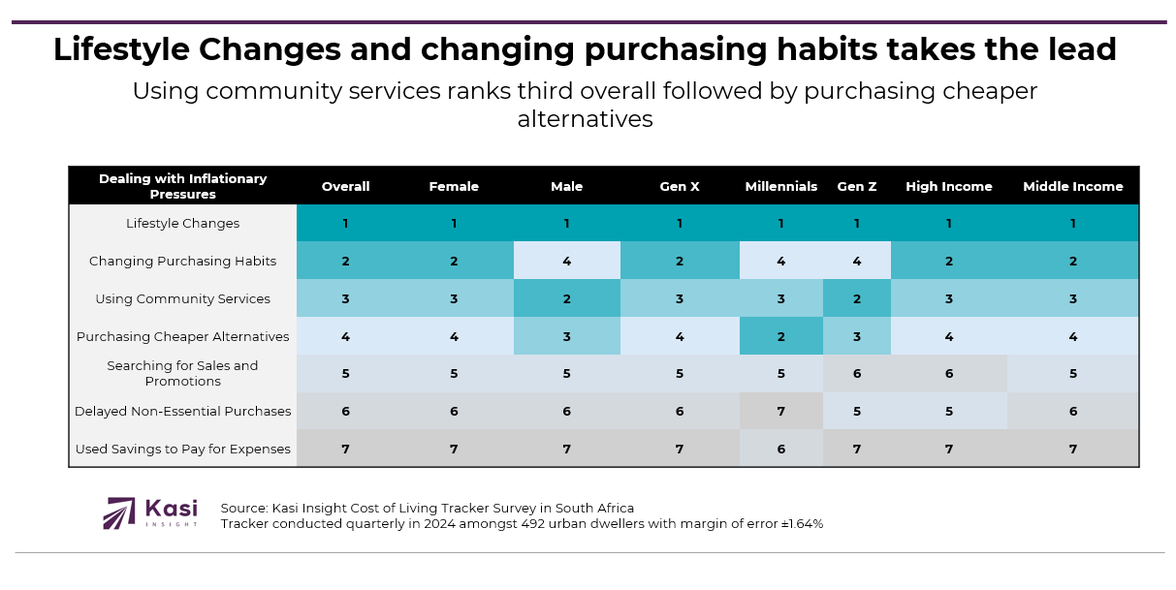 Lifestyle Changes and changing purchasing habits takes the lead

Using community services ranks third overall followed by purchasing cheaper alternatives

| Dealing with Inflationary Pressures | Overall | Female | Male | Gen X | Millennials | Gen Z | High Income | Middle Income |
|---|---|---|---|---|---|---|---|---|
| Lifestyle Changes | 1 | 1 | 1 | 1 | 1 | 1 | 1 | 1 |
| Changing Purchasing Habits | 2 | 2 | 4 | 2 | 4 | 4 | 2 | 2 |
| Using Community Services | 3 | 3 | 2 | 3 | 3 | 2 | 3 | 3 |
| Purchasing Cheaper Alternatives | 4 | 4 | 3 | 4 | 2 | 3 | 4 | 4 |
| Searching for Sales and Promotions | 5 | 5 | 5 | 5 | 5 | 6 | 6 | 5 |
| Delayed Non-Essential Purchases | 6 | 6 | 6 | 6 | 7 | 5 | 5 | 6 |
| Used Savings to Pay for Expenses | 7 | 7 | 7 | 7 | 6 | 7 | 7 | 7 |

Kasi INSIGHT

Source: Kasi Insight Cost of Living Tracker Survey in South Africa
Tracker conducted quarterly in 2024 amongst 492 urban dwellers with margin of error ±1.64%